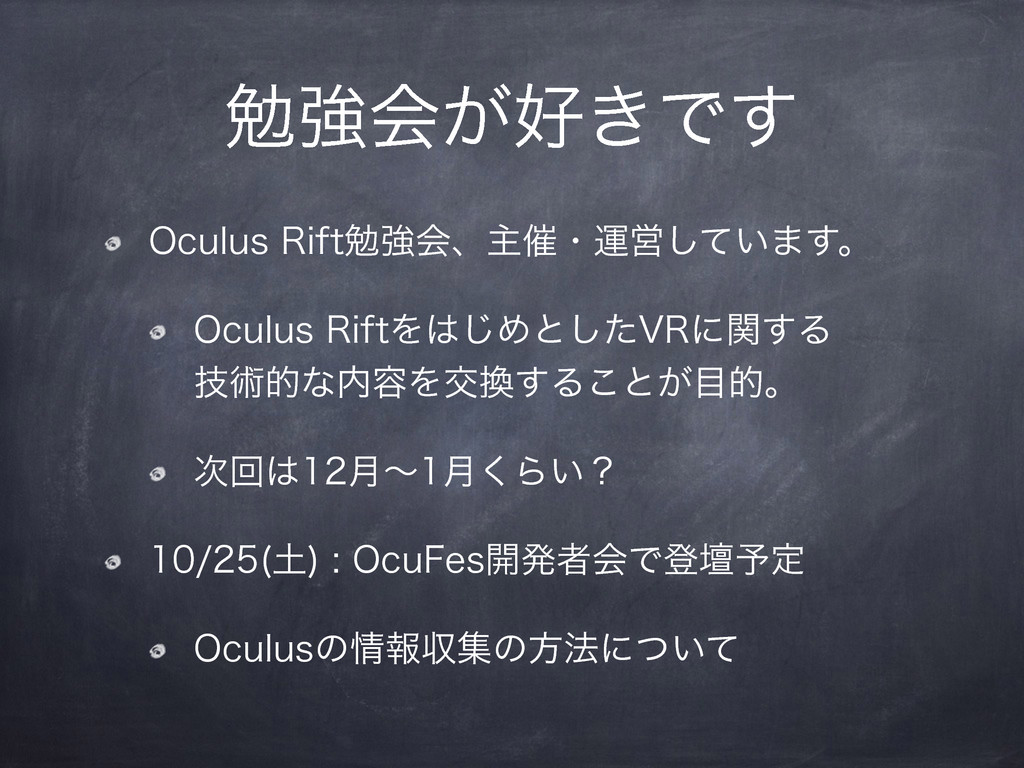 勉強会が好きです

Oculus Rift勉強会、主催・運営しています。

Oculus RiftをはじめとしたVRに関する技術的な内容を交換することが目的。

次回は12月〜1月くらい？

10/25(土) : OcuFes開発者会で登壇予定

Oculusの情報収集の方法について